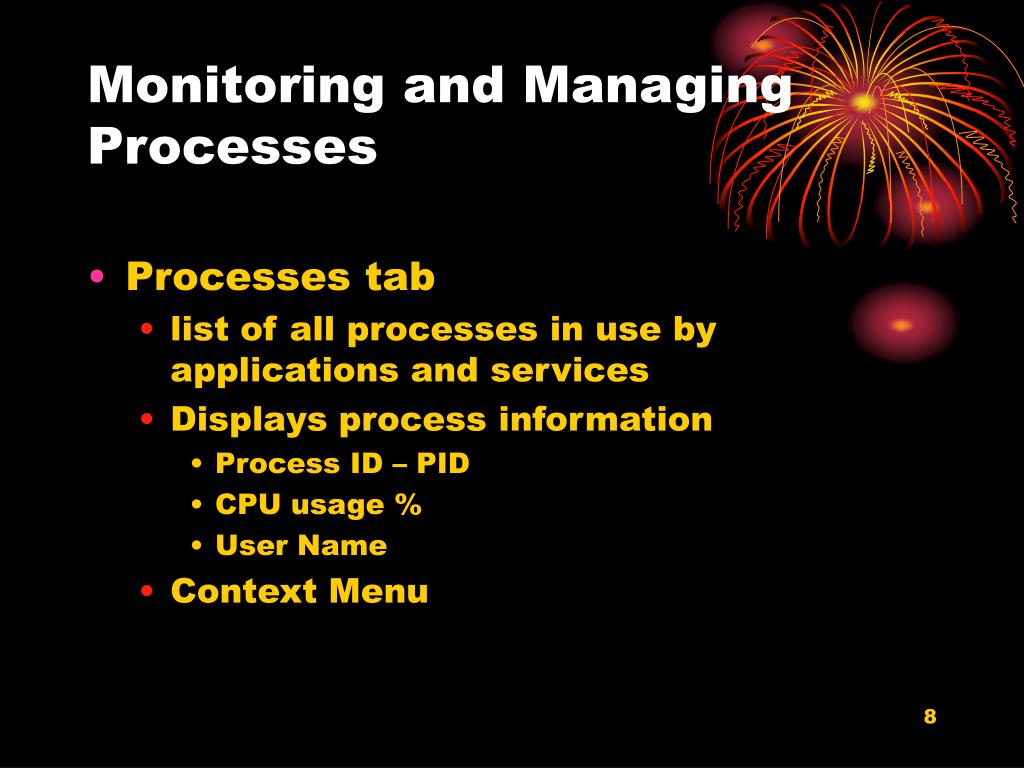 Monitoring and Managing Processes

• Processes tab
  • list of all processes in use by applications and services
  • Displays process information
    • Process ID – PID
    • CPU usage %
    • User Name
  • Context Menu

8